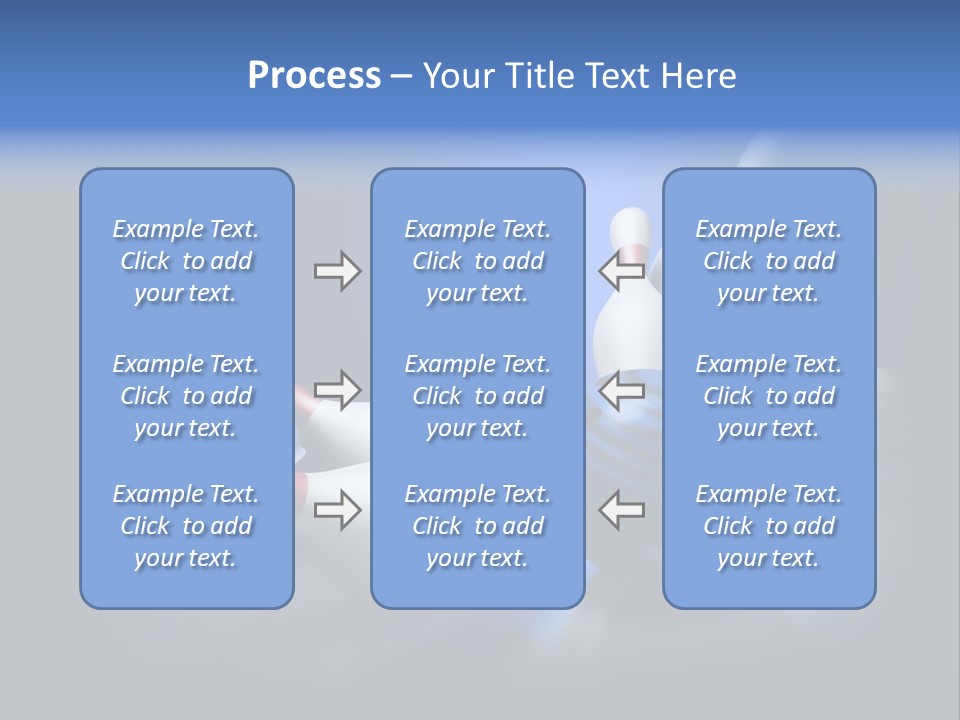 Process – Your Title Text Here

Example Text. Click to add your text.

Example Text. Click to add your text.

Example Text. Click to add your text.

Example Text. Click to add your text.

Example Text. Click to add your text.

Example Text. Click to add your text.

Example Text. Click to add your text.

Example Text. Click to add your text.

Example Text. Click to add your text.